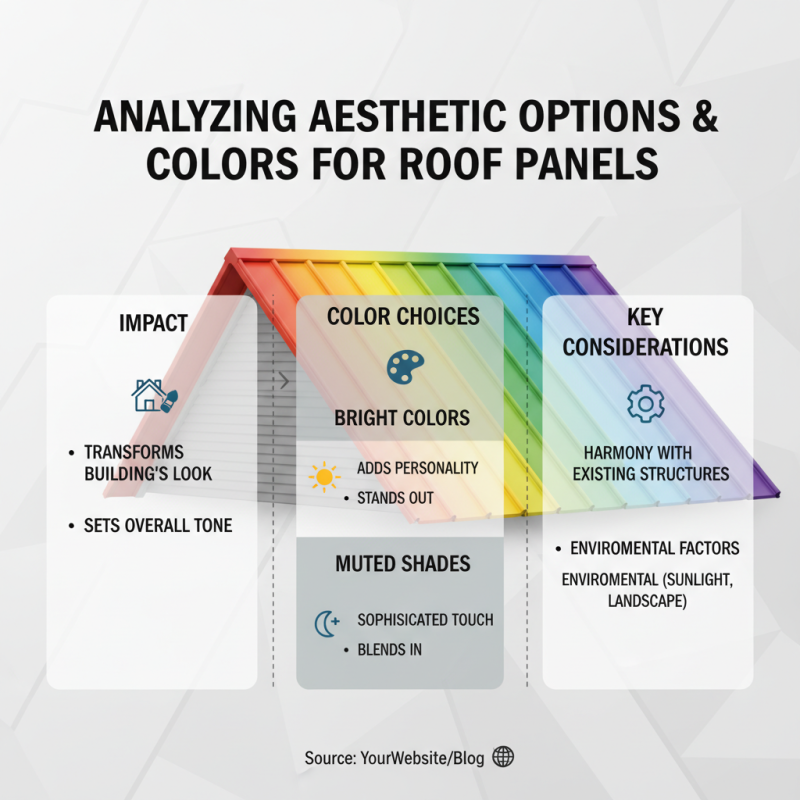 ANALYZING AESTHETIC OPTIONS & COLORS FOR ROOF PANELS

IMPACT

• TRANSFORMS BUILDING'S LOOK

• SETS OVERALL TONE

COLOR CHOICES

BRIGHT COLORS

ADDS PERSONALITY

• STANDS OUT

MUTED SHADES

SOPHISICATED TOUCH

• BLENDS IN

KEY CONSIDERATIONS

HARMONY WITH EXISTING STRUCTURES

• ENVIROMENTAL FACTORS

ENVIROMENTAL (SUNLIGHT, LANDSCAPE)

Source: YourWebsite/Blog